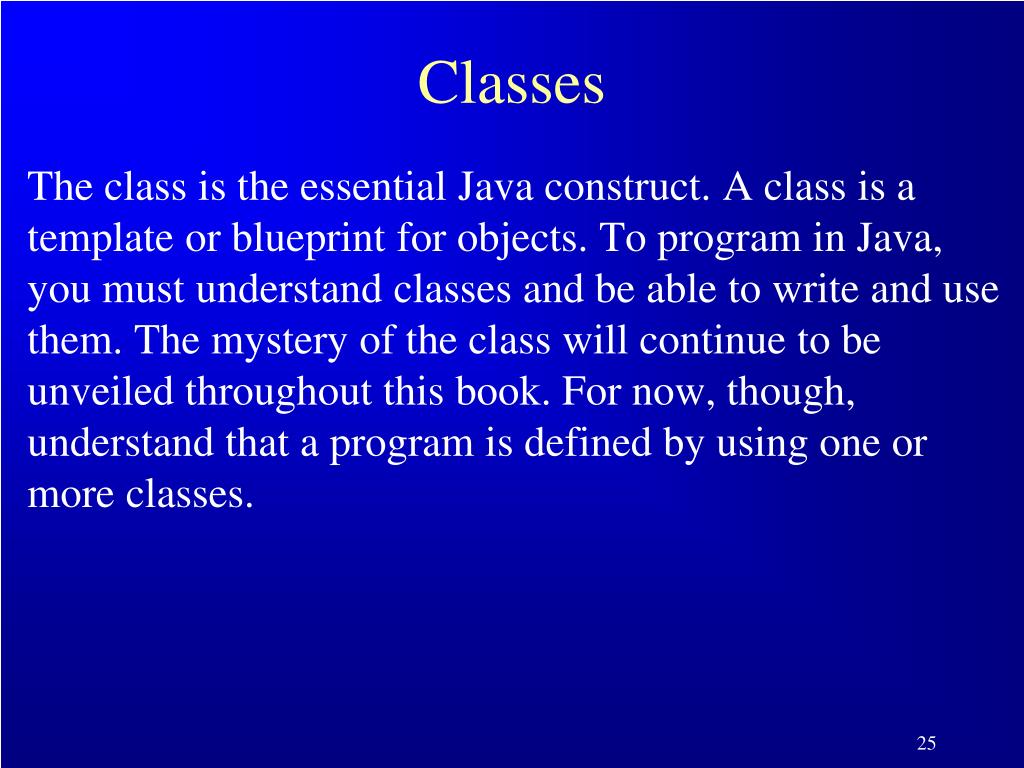 Classes

The class is the essential Java construct. A class is a template or blueprint for objects. To program in Java, you must understand classes and be able to write and use them. The mystery of the class will continue to be unveiled throughout this book. For now, though, understand that a program is defined by using one or more classes.

25